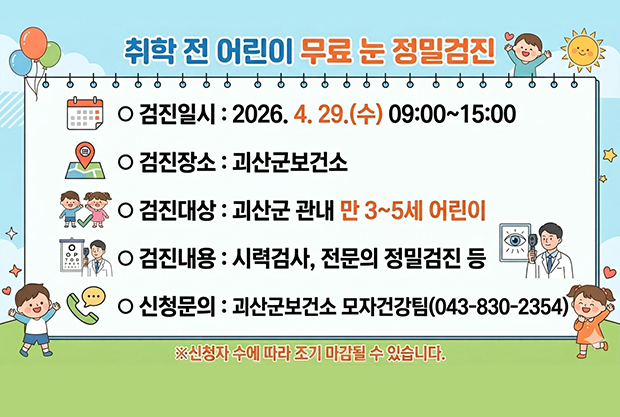 취학 전 어린이 무료 눈 정밀검진

○ 검진일시 : 2026. 4. 29.(수) 09:00~15:00

○ 검진장소 : 괴산군보건소

○ 검진대상 : 괴산군 관내 만 3~5세 어린이

○ 검진내용 : 시력검사, 전문의 정밀검진 등

○ 신청문의 : 괴산군보건소 모자건강팀(043-830-2354)

※신청자 수에 따라 조기 마감될 수 있습니다.